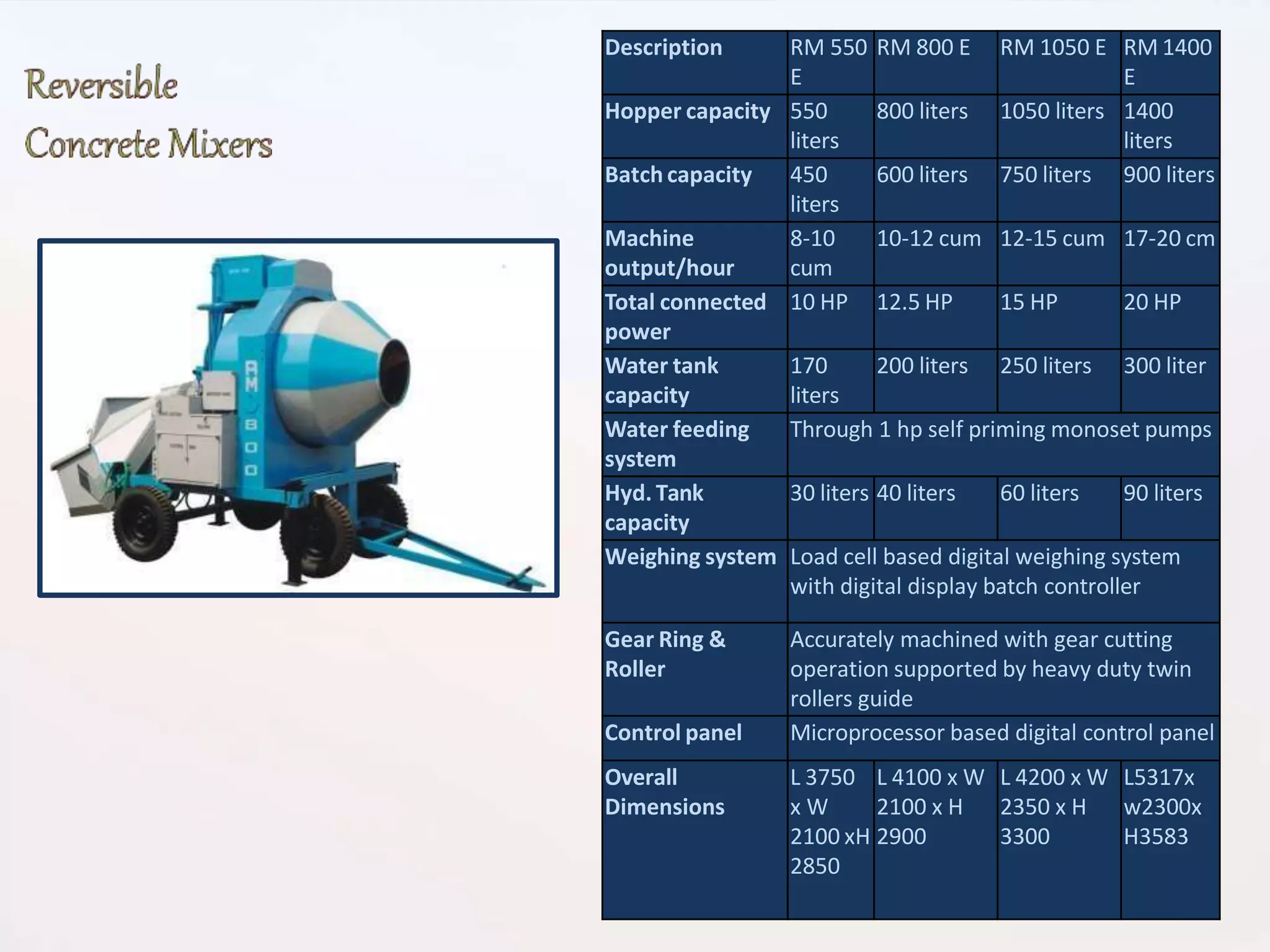 Reversible Concrete Mixers

RM 800

| Description | RM 550 E | RM 800 E | RM 1050 E | RM 1400 E |
|---|---|---|---|---|
| Hopper capacity | 550 liters | 800 liters | 1050 liters | 1400 liters |
| Batch capacity | 450 liters | 600 liters | 750 liters | 900 liters |
| Machine output/hour | 8-10 cum | 10-12 cum | 12-15 cum | 17-20 cm |
| Total connected power | 10 HP | 12.5 HP | 15 HP | 20 HP |
| Water tank capacity | 170 liters | 200 liters | 250 liters | 300 liter |
| Water feeding system | Through 1 hp self priming monoset pumps | | | |
| Hyd. Tank capacity | 30 liters | 40 liters | 60 liters | 90 liters |
| Weighing system | Load cell based digital weighing system with digital display batch controller | | | |
| Gear Ring & Roller | Accurately machined with gear cutting operation supported by heavy duty twin rollers guide | | | |
| Control panel | Microprocessor based digital control panel | | | |
| Overall Dimensions | L 3750 x W 2100 xH 2850 | L 4100 x W 2100 x H 2900 | L 4200 x W 2350 x H 3300 | L5317x w2300x H3583 |